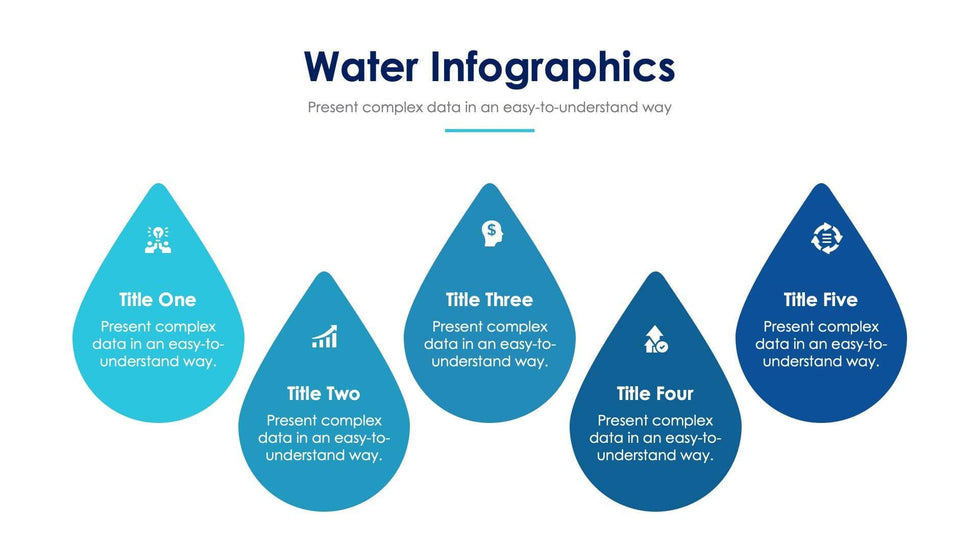 Water Infographics

Present complex data in an easy-to-understand way

Title One

Present complex data in an easy-to-understand way.

Title Two

Present complex data in an easy-to-understand way.

Title Three

Present complex data in an easy-to-understand way.

Title Four

Present complex data in an easy-to-understand way.

Title Five

Present complex data in an easy-to-understand way.